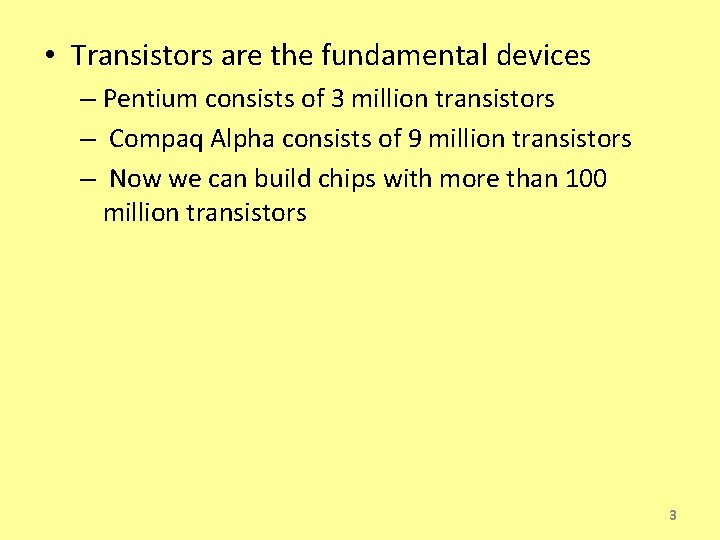 • Transistors are the fundamental devices
– Pentium consists of 3 million transistors
– Compaq Alpha consists of 9 million transistors
– Now we can build chips with more than 100 million transistors

3